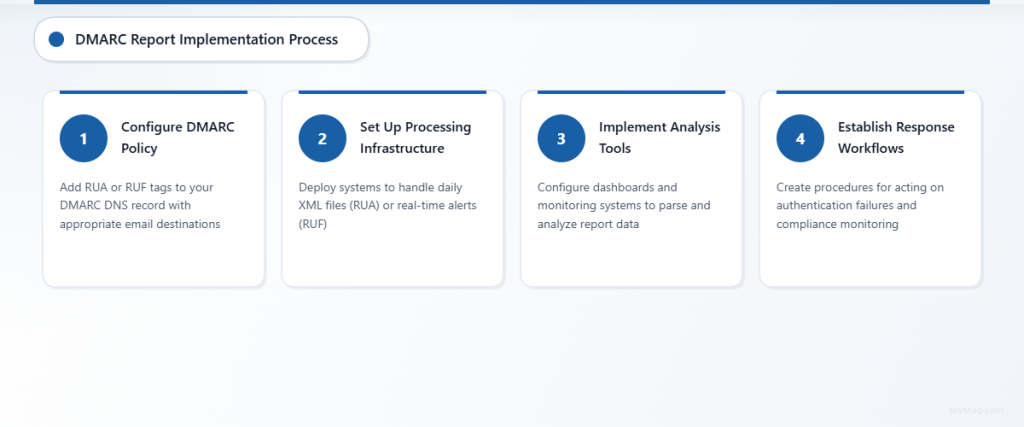 DMARC Report Implementation Process

1

Configure DMARC Policy

Add RUA or RUF tags to your DMARC DNS record with appropriate email destinations

2

Set Up Processing Infrastructure

Deploy systems to handle daily XML files (RUA) or real-time alerts (RUF)

3

Implement Analysis Tools

Configure dashboards and monitoring systems to parse and analyze report data

4

Establish Response Workflows

Create procedures for acting on authentication failures and compliance monitoring

skysnag.com